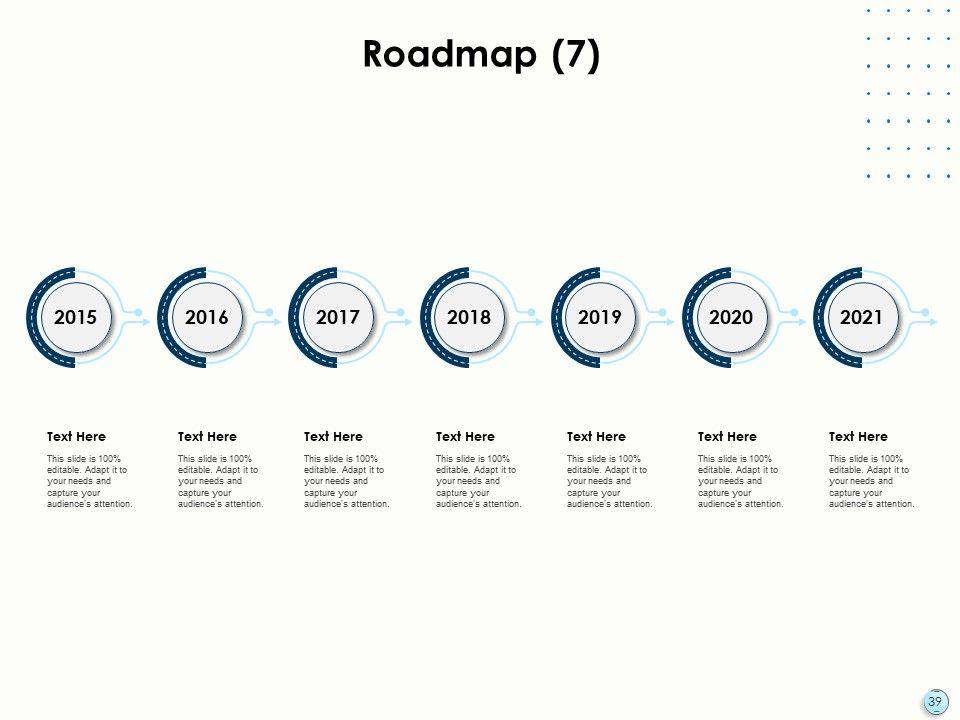 Roadmap (7)

2015

2016

2017

2018

2019

2020

2021

Text Here

This slide is 100% editable. Adapt it to your needs and capture your audience's attention.

Text Here

This slide is 100% editable. Adapt it to your needs and capture your audience's attention.

Text Here

This slide is 100% editable. Adapt it to your needs and capture your audience's attention.

Text Here

This slide is 100% editable. Adapt it to your needs and capture your audience's attention.

Text Here

This slide is 100% editable. Adapt it to your needs and capture your audience's attention.

Text Here

This slide is 100% editable. Adapt it to your needs and capture your audience's attention.

Text Here

This slide is 100% editable. Adapt it to your needs and capture your audience's attention.

39